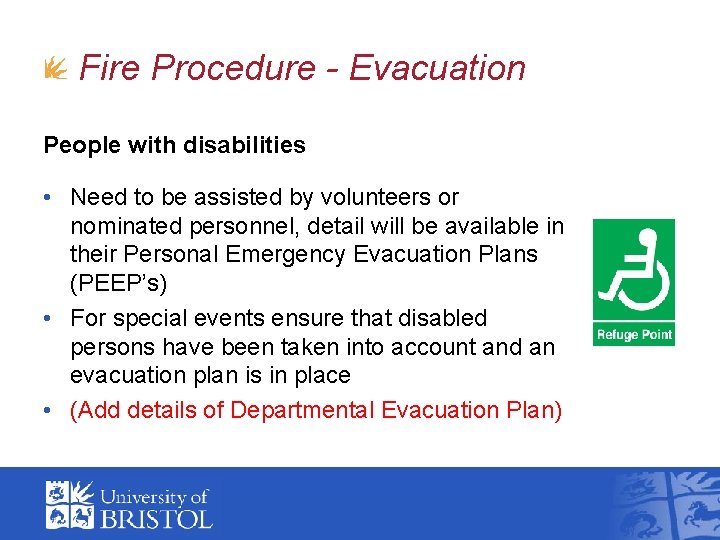 Fire Procedure - Evacuation

People with disabilities

• Need to be assisted by volunteers or nominated personnel, detail will be available in their Personal Emergency Evacuation Plans (PEEP's)
• For special events ensure that disabled persons have been taken into account and an evacuation plan is in place
• (Add details of Departmental Evacuation Plan)

Refuge Point

University of BRISTOL